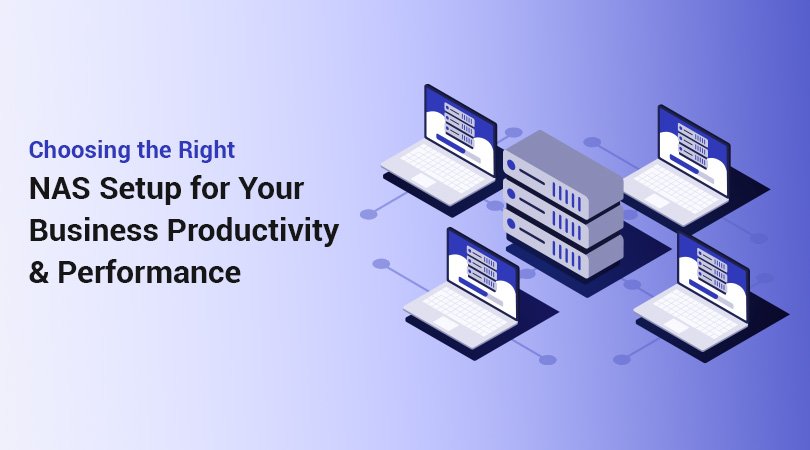 Choosing the Right
NAS Setup for Your Business Productivity & Performance